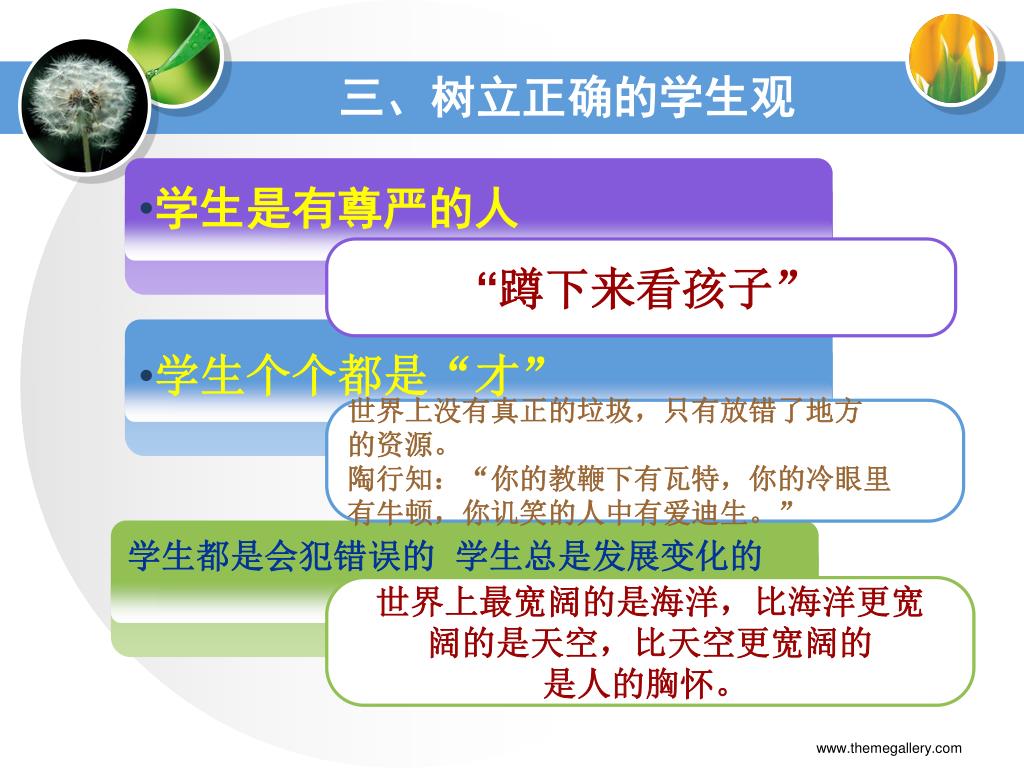 三、树立正确的学生观

•学生是有尊严的人

“蹲下来看孩子”

•学生个个都是“才”

世界上没有真正的垃圾，只有放错了地方的资源。
陶行知：“你的教鞭下有瓦特，你的冷眼里有牛顿，你讥笑的人中有爱迪生。”

学生都是会犯错误的 学生总是发展变化的

世界上最宽阔的是海洋，比海洋更宽阔的是天空，比天空更宽阔的是人的胸怀。

www.themegallery.com